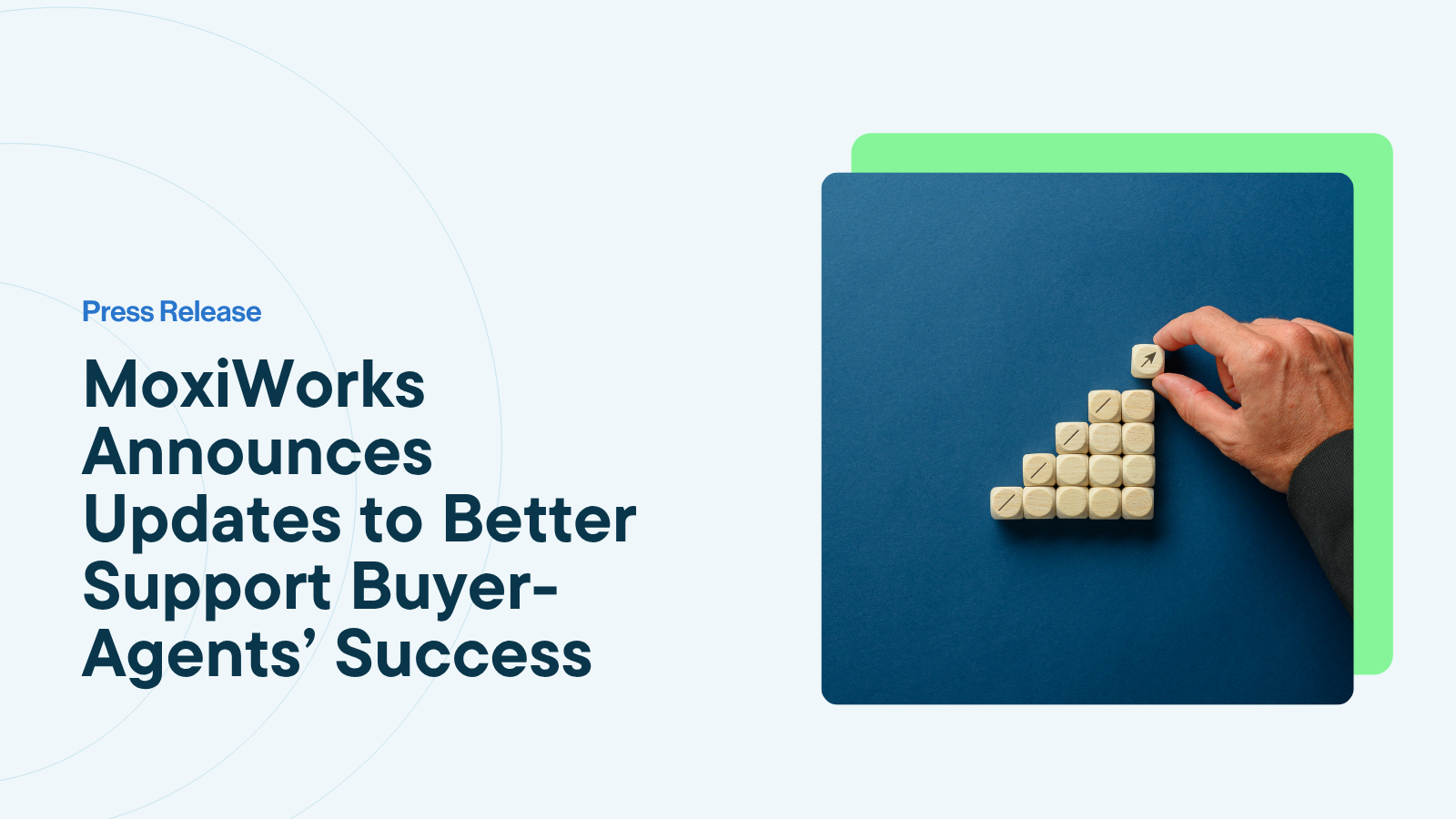 Press Release

MoxiWorks Announces Updates to Better Support Buyer-Agents’ Success